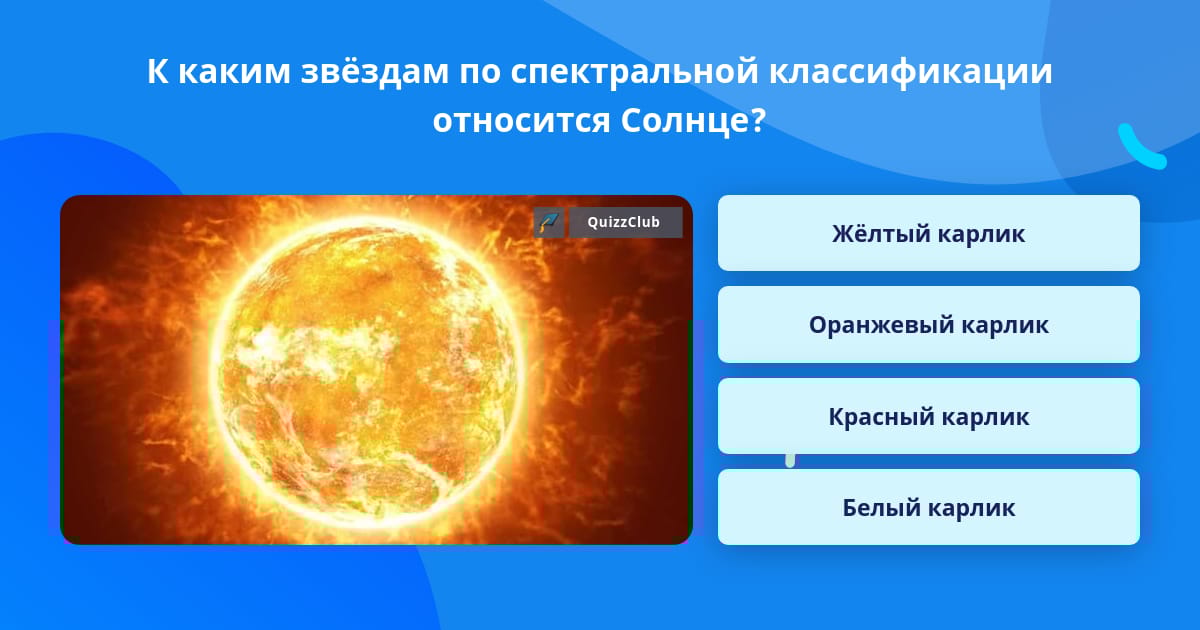 К каким звёздам по спектральной классификации относится Солнце?

QuizzClub

Жёлтый карлик

Оранжевый карлик

Красный карлик

Белый карлик